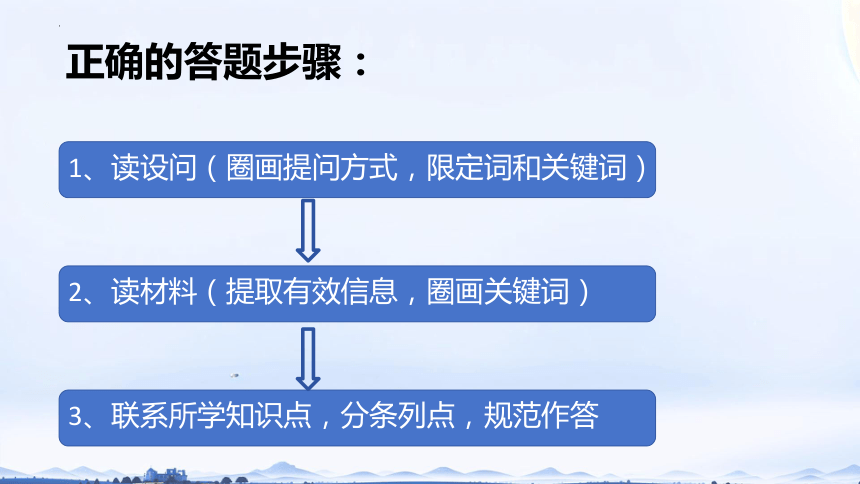 正确的答题步骤：

1、读设问（圈画提问方式，限定词和关键词）

2、读材料（提取有效信息，圈画关键词）

3、联系所学知识点，分条列点，规范作答